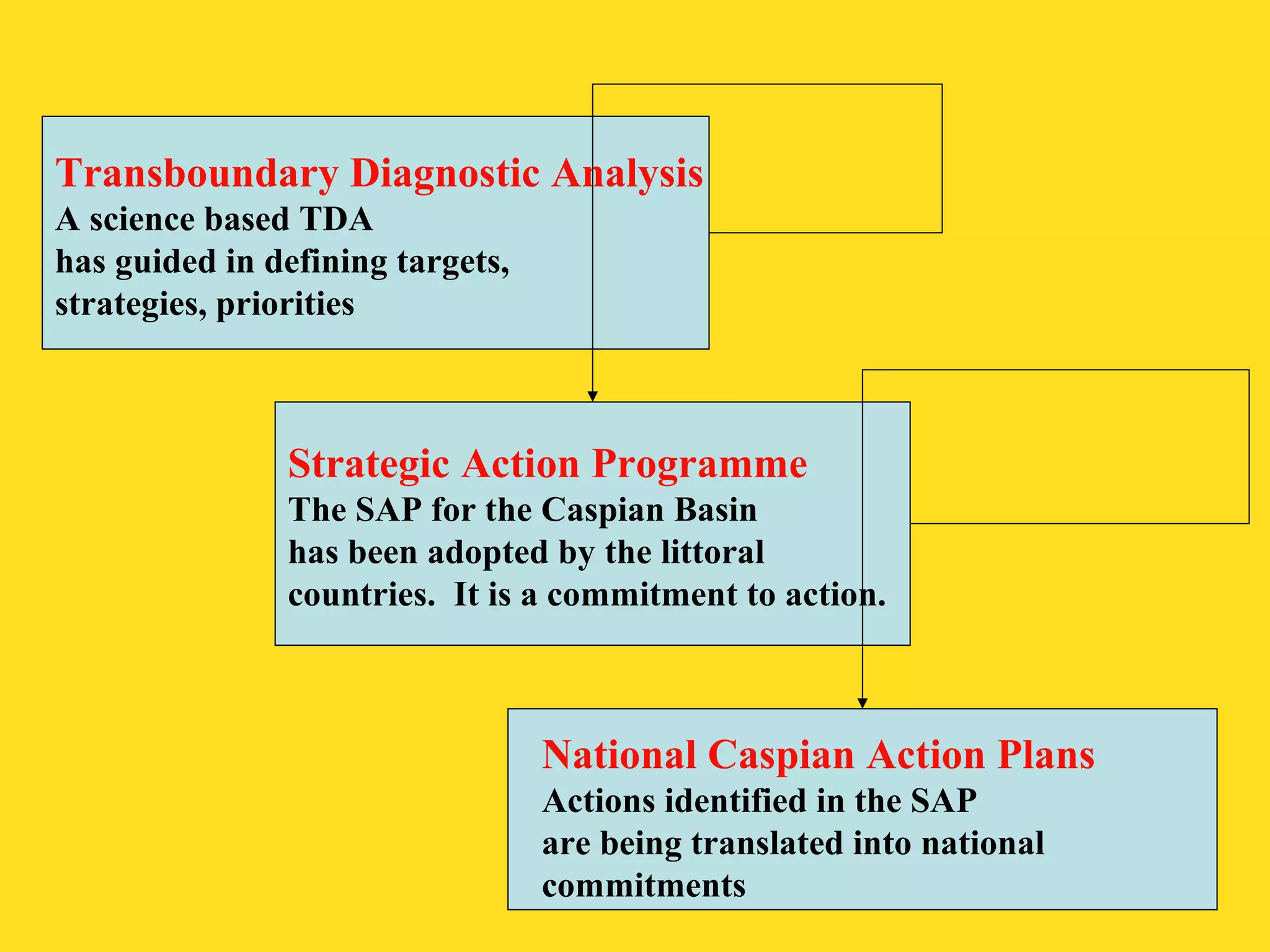 Transboundary Diagnostic Analysis
A science based TDA has guided in defining targets, strategies, priorities

Strategic Action Programme
The SAP for the Caspian Basin has been adopted by the littoral countries.  It is a commitment to action.

National Caspian Action Plans
Actions identified in the SAP are being translated into national commitments